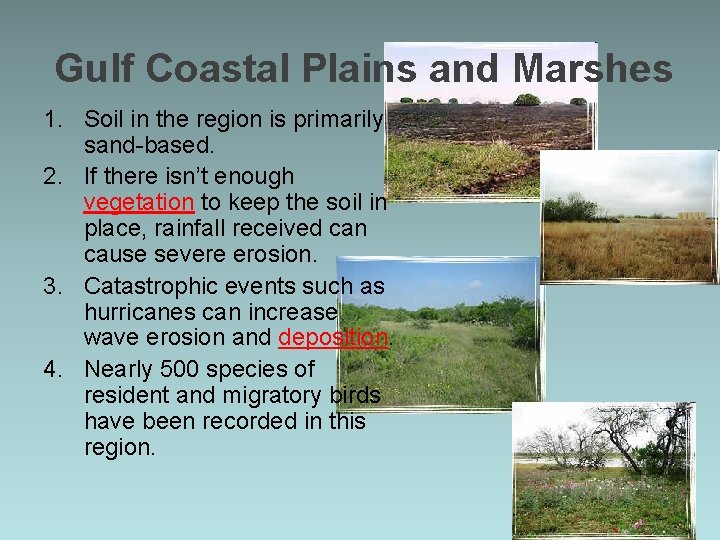 Gulf Coastal Plains and Marshes

1. Soil in the region is primarily sand-based.
2. If there isn't enough vegetation to keep the soil in place, rainfall received can cause severe erosion.
3. Catastrophic events such as hurricanes can increase wave erosion and deposition.
4. Nearly 500 species of resident and migratory birds have been recorded in this region.